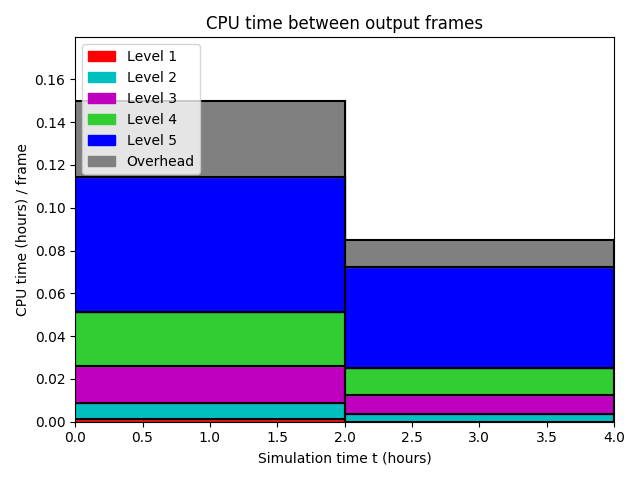 CPU time between output frames

Level 1
Level 2
Level 3
Level 4
Level 5
Overhead

CPU time (hours) / frame

0.16
0.14
0.12
0.10
0.08
0.06
0.04
0.02
0.00

0.0
0.5
1.0
1.5
2.0
2.5
3.0
3.5
4.0

Simulation time t (hours)